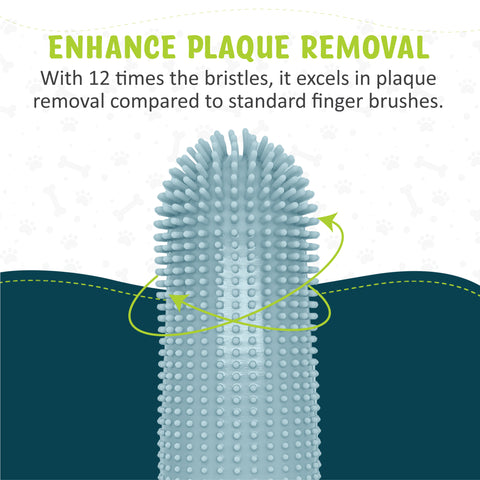 ENHANCE PLAQUE REMOVAL

With 12 times the bristles, it excels in plaque removal compared to standard finger brushes.